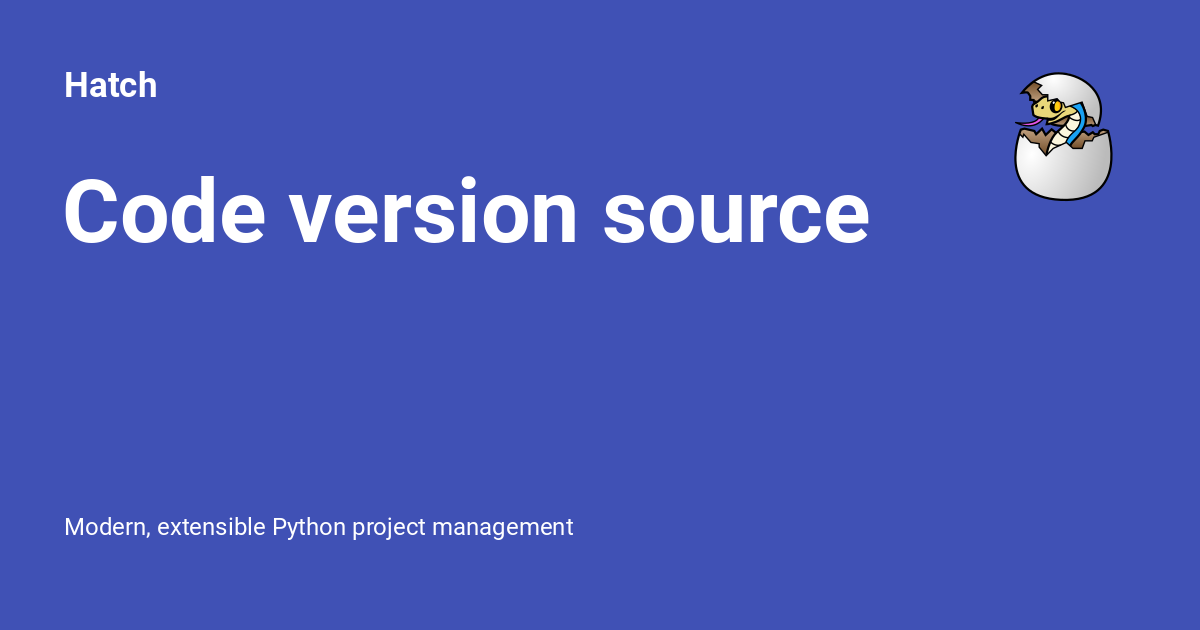 Hatch

Code version source

Modern, extensible Python project management